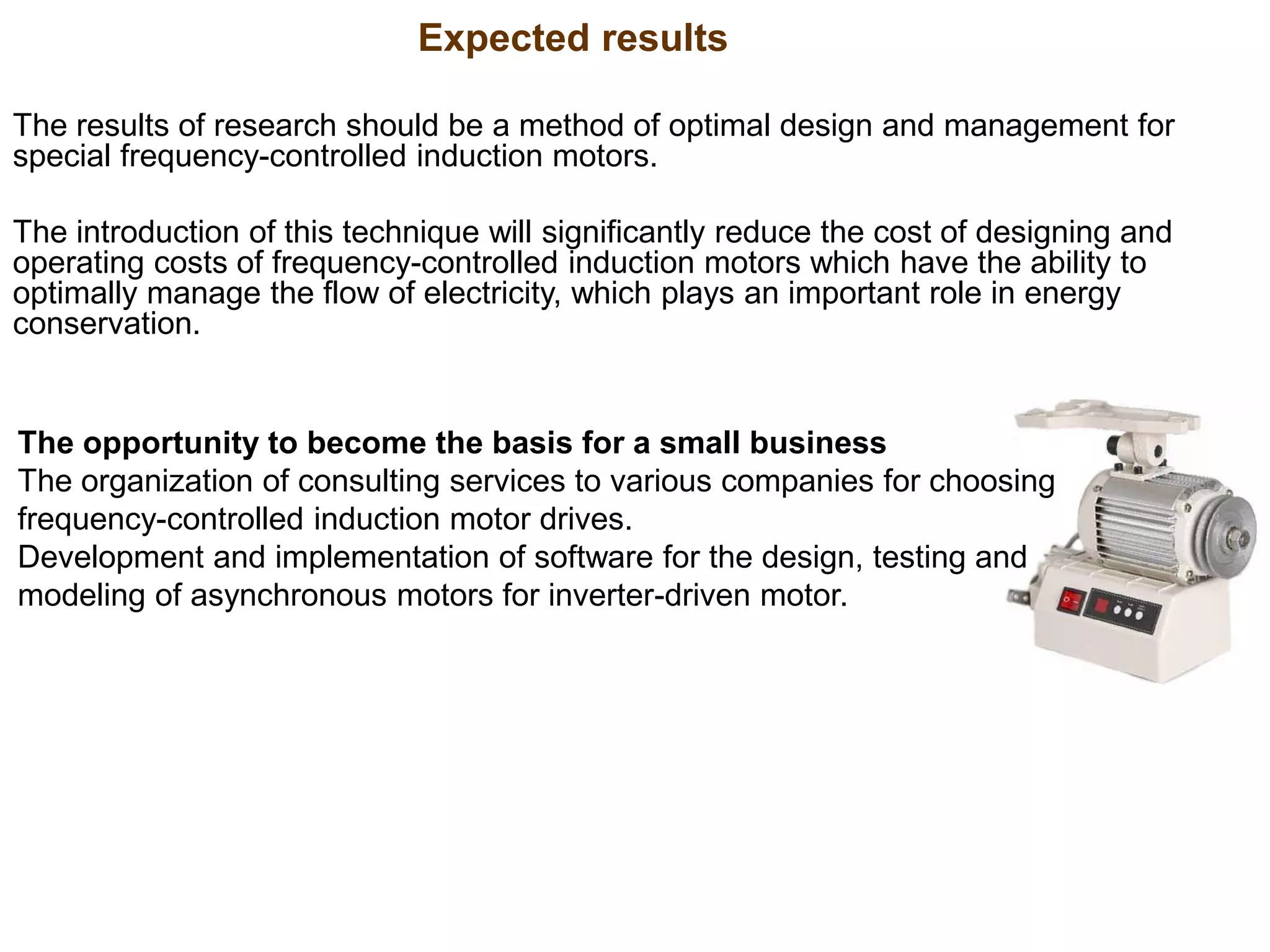 Expected results

The results of research should be a method of optimal design and management for special frequency-controlled induction motors.

The introduction of this technique will significantly reduce the cost of designing and operating costs of frequency-controlled induction motors which have the ability to optimally manage the flow of electricity, which plays an important role in energy conservation.

The opportunity to become the basis for a small business
The organization of consulting services to various companies for choosing frequency-controlled induction motor drives.
Development and implementation of software for the design, testing and modeling of asynchronous motors for inverter-driven motor.